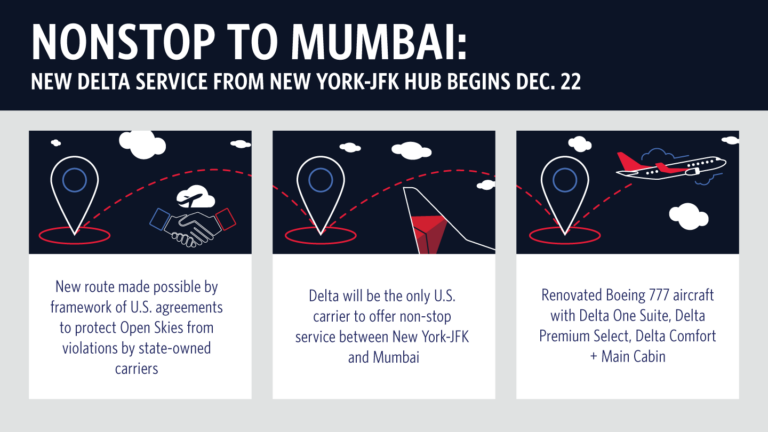 NONSTOP TO MUMBAI:
NEW DELTA SERVICE FROM NEW YORK-JFK HUB BEGINS DEC. 22

New route made possible by framework of U.S. agreements to protect Open Skies from violations by state-owned carriers

Delta will be the only U.S. carrier to offer non-stop service between New York-JFK and Mumbai

Renovated Boeing 777 aircraft with Delta One Suite, Delta Premium Select, Delta Comfort + Main Cabin